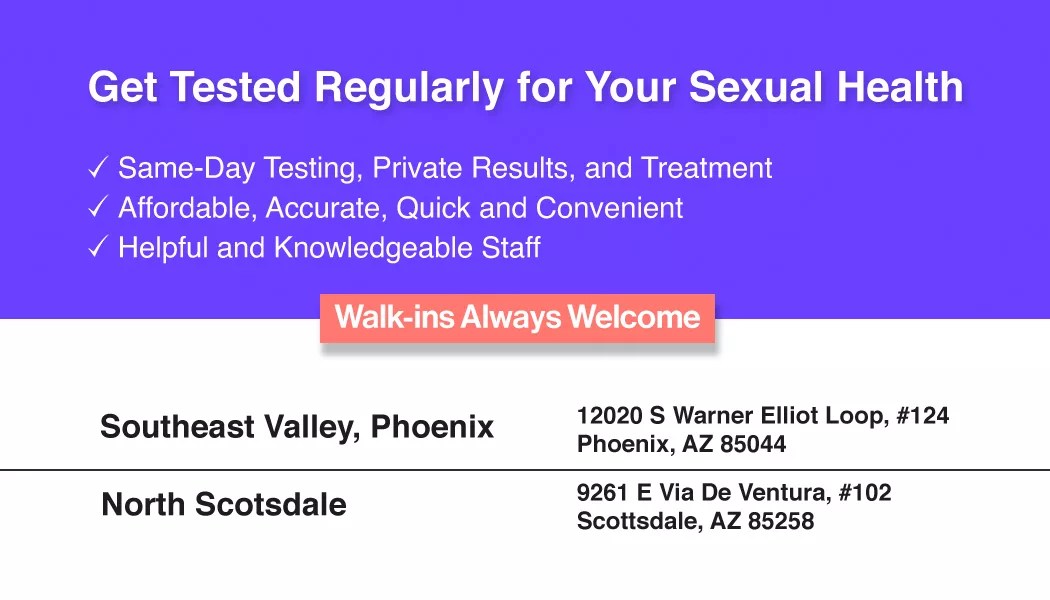 Get Tested Regularly for Your Sexual Health

✓ Same-Day Testing, Private Results, and Treatment
✓ Affordable, Accurate, Quick and Convenient
✓ Helpful and Knowledgeable Staff

Walk-ins Always Welcome

| Southeast Valley, Phoenix | 12020 S Warner Elliot Loop, #124 Phoenix, AZ 85044 |
|---|---|
| North Scotsdale | 9261 E Via De Ventura, #102 Scottsdale, AZ 85258 |